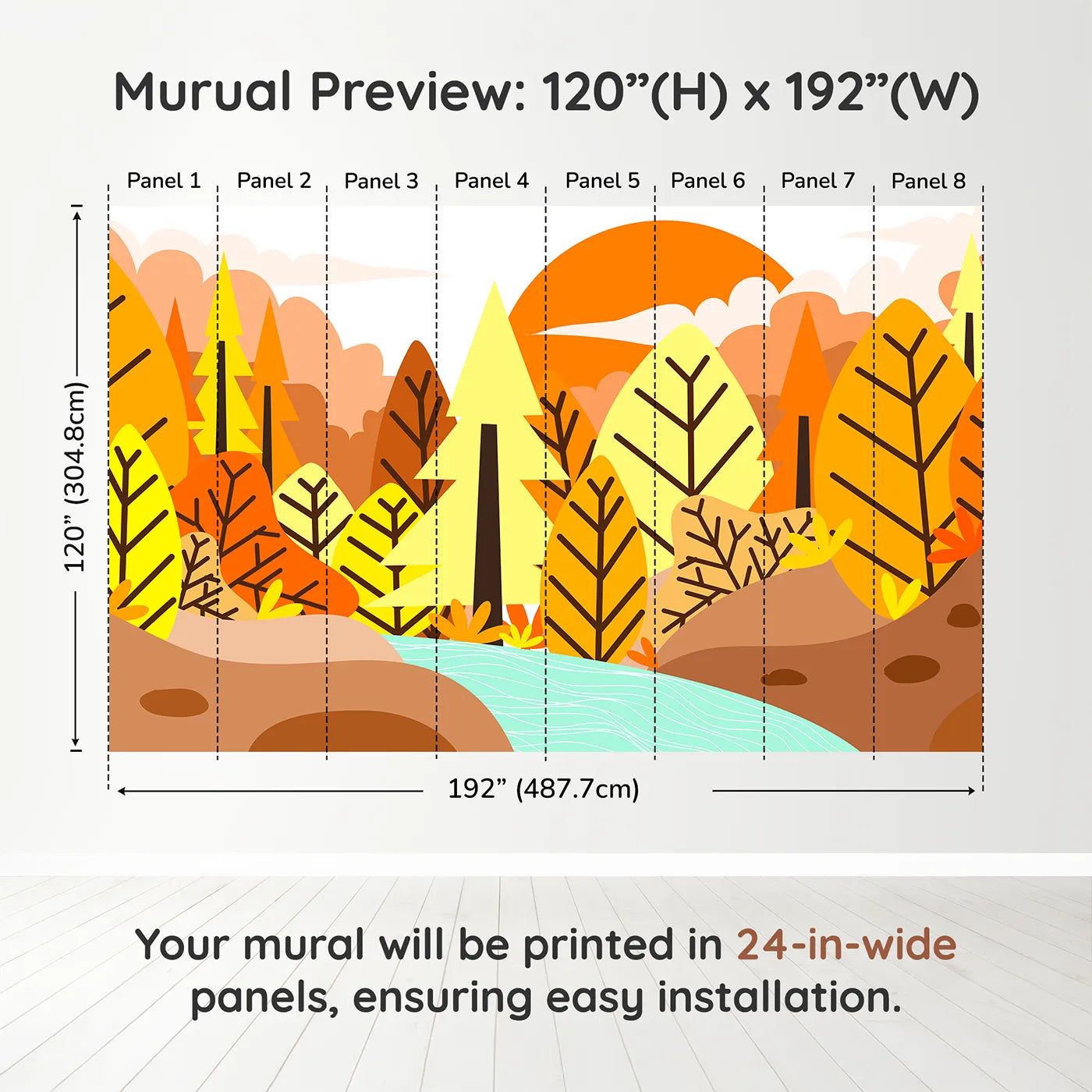 Murual Preview: 120”(H) x 192”(W)

Panel 1 Panel 2 Panel 3 Panel 4 Panel 5 Panel 6 Panel 7 Panel 8

120” (304.8cm)

192” (487.7cm)

Your mural will be printed in 24-in-wide panels, ensuring easy installation.